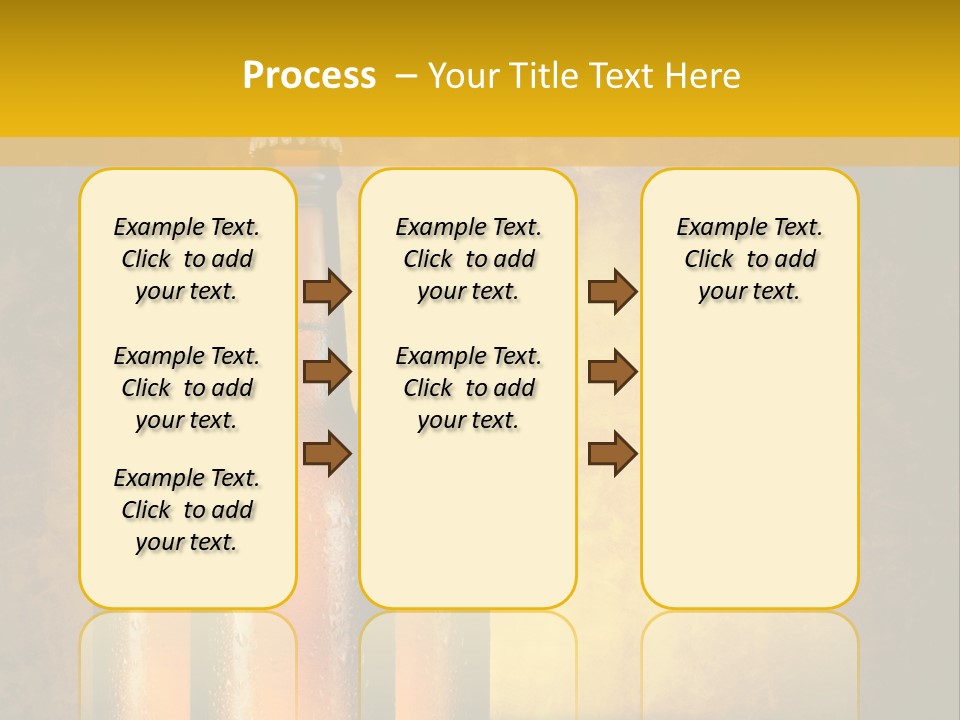 Process – Your Title Text Here

Example Text. Click to add your text.

Example Text. Click to add your text.

Example Text. Click to add your text.

Example Text. Click to add your text.

Example Text. Click to add your text.

Example Text. Click to add your text.